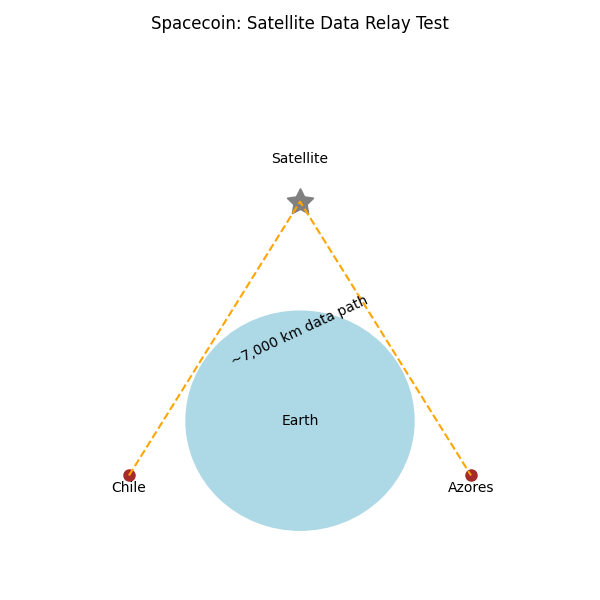 Spacecoin: Satellite Data Relay Test

Satellite

~7,000 km data path

Earth

Chile

Azores